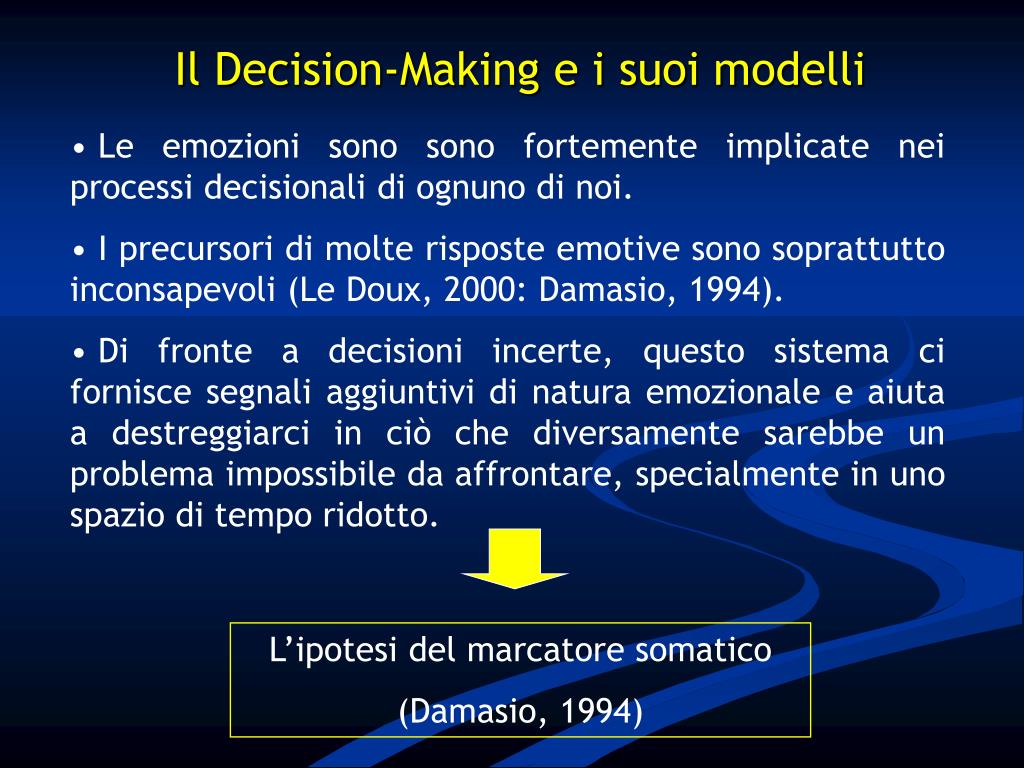 Il Decision-Making e i suoi modelli

• Le emozioni sono sono fortemente implicate nei processi decisionali di ognuno di noi.

• I precursori di molte risposte emotive sono soprattutto inconsapevoli (Le Doux, 2000: Damasio, 1994).

• Di fronte a decisioni incerte, questo sistema ci fornisce segnali aggiuntivi di natura emozionale e aiuta a destreggiarci in ciò che diversamente sarebbe un problema impossibile da affrontare, specialmente in uno spazio di tempo ridotto.

L'ipotesi del marcatore somatico

(Damasio, 1994)